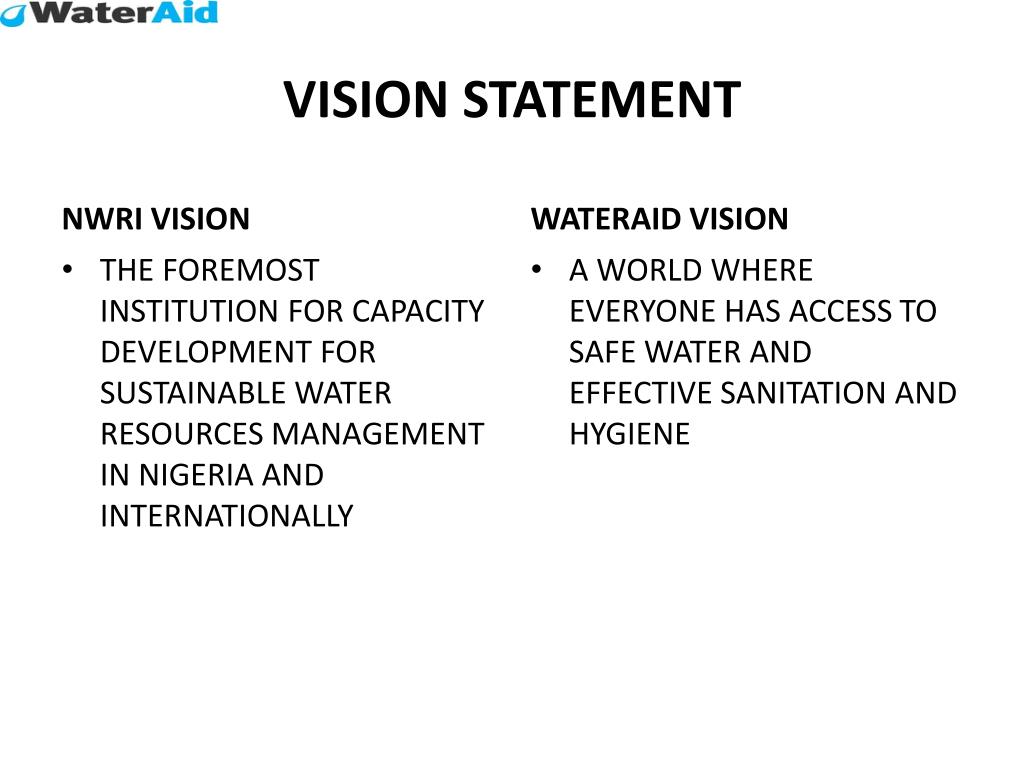 WaterAid

VISION STATEMENT

NWRI VISION

• THE FOREMOST INSTITUTION FOR CAPACITY DEVELOPMENT FOR SUSTAINABLE WATER RESOURCES MANAGEMENT IN NIGERIA AND INTERNATIONALLY

WATERAID VISION

• A WORLD WHERE EVERYONE HAS ACCESS TO SAFE WATER AND EFFECTIVE SANITATION AND HYGIENE